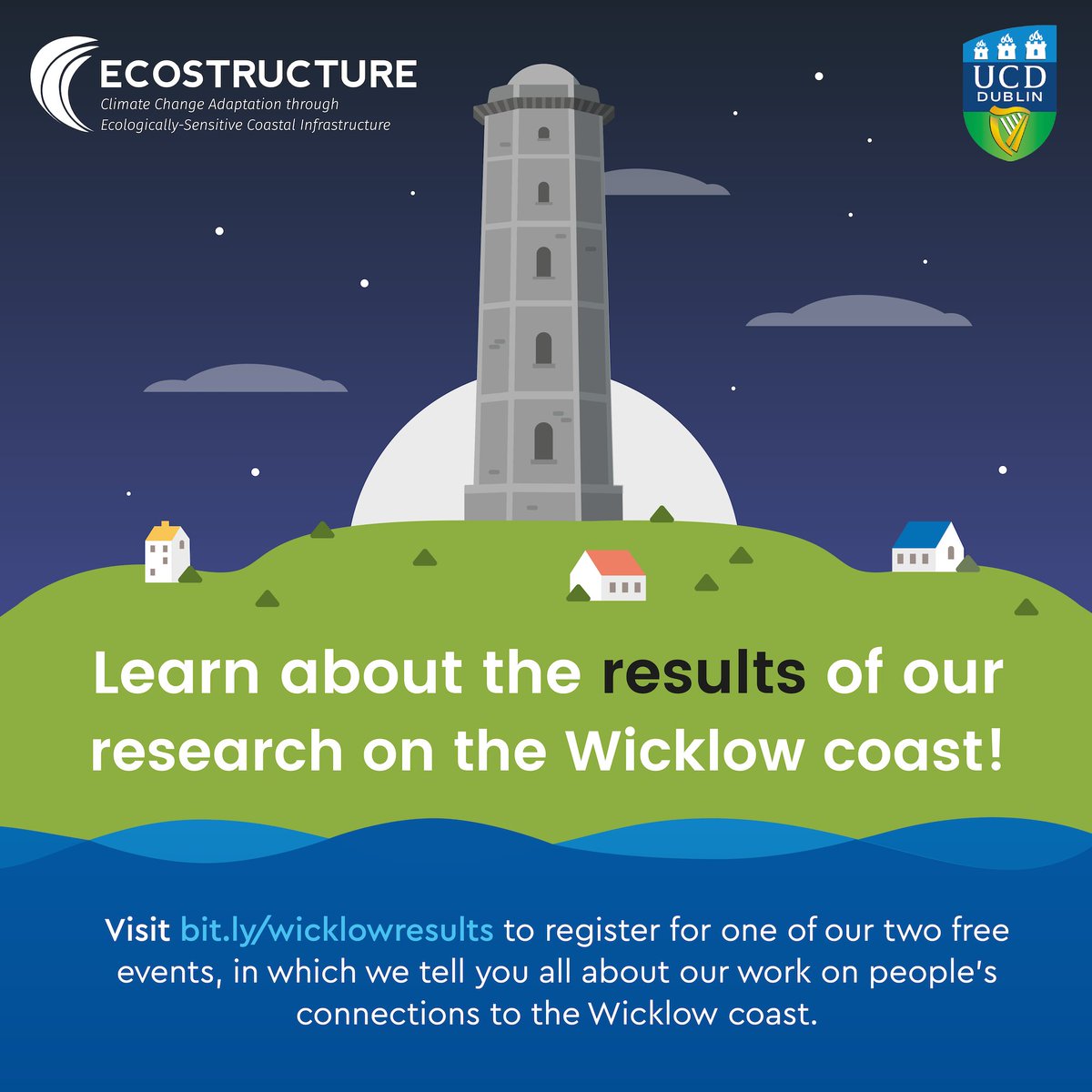 ECOSTRUCTURE
Climate Change Adaptation through Ecologically-Sensitive Coastal Infrastructure

UCD
DUBLIN

Learn about the results of our research on the Wicklow coast!

Visit bit.ly/wicklowresults to register for one of our two free events, in which we tell you all about our work on people's connections to the Wicklow coast.